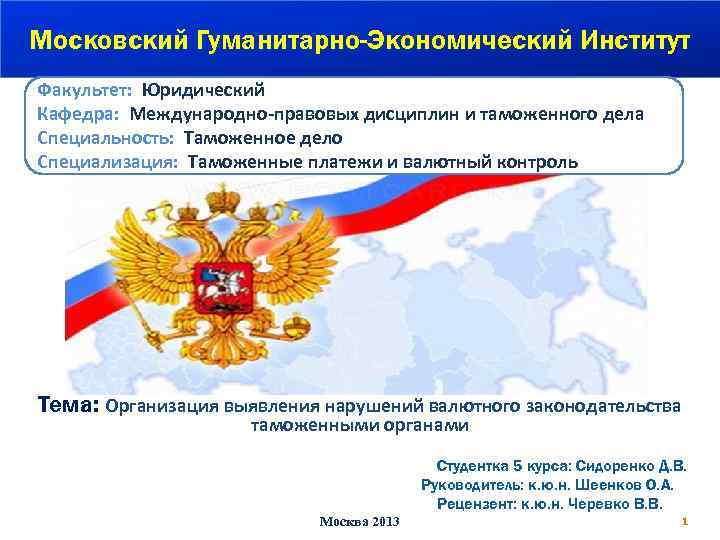 Московский Гуманитарно-Экономический Институт

Факультет: Юридический
Кафедра: Международно-правовых дисциплин и таможенного дела
Специальность: Таможенное дело
Специализация: Таможенные платежи и валютный контроль

Тема: Организация выявления нарушений валютного законодательства таможенными органами

Студентка 5 курса: Сидоренко Д.В.
Руководитель: к.ю.н. Шеенков О.А.
Рецензент: к.ю.н. Черевко В.В.

Москва 2013

1